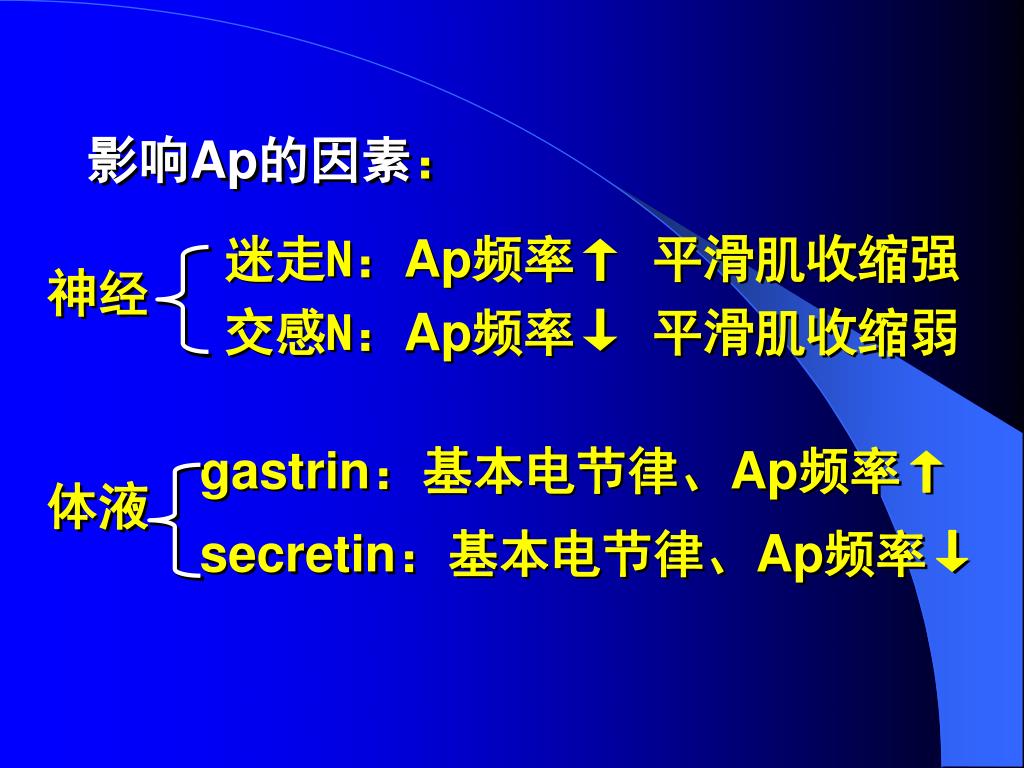 影响Ap的因素：

神经 迷走N：Ap频率↑ 平滑肌收缩强
交感N：Ap频率↓ 平滑肌收缩弱

体液 gastrin：基本电节律、Ap频率↑
secretin：基本电节律、Ap频率↓